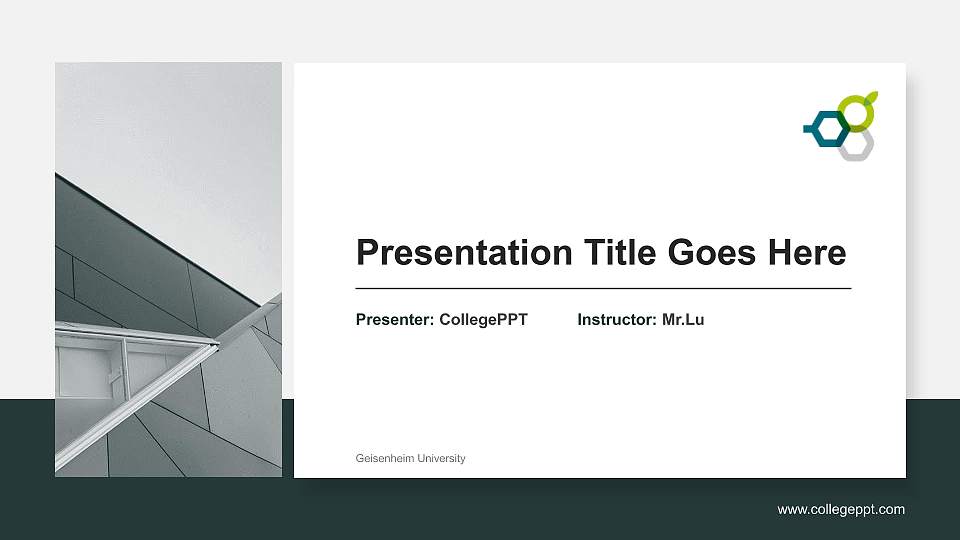 Presentation Title Goes Here

Presenter: CollegePPT Instructor: Mr.Lu

Geisenheim University

www.collegeppt.com